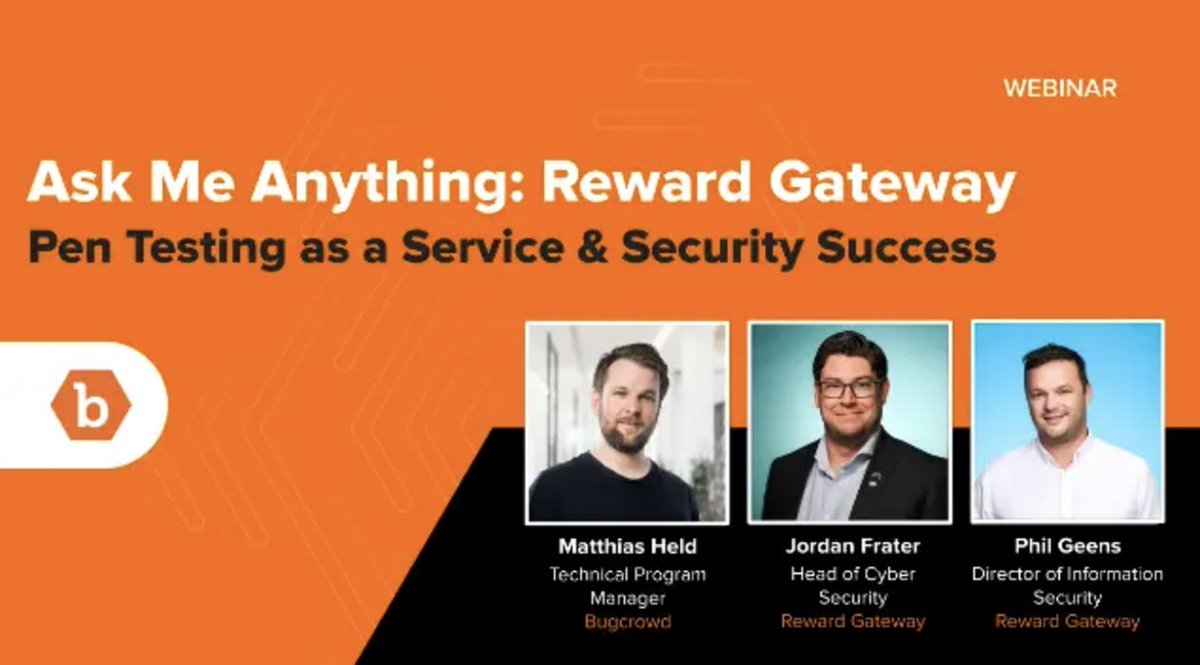 WEBINAR

Ask Me Anything: Reward Gateway

Pen Testing as a Service & Security Success

b

Matthias Held
Technical Program Manager
Bugcrowd

Jordan Frater
Head of Cyber Security
Reward Gateway

Phil Geens
Director of Information Security
Reward Gateway